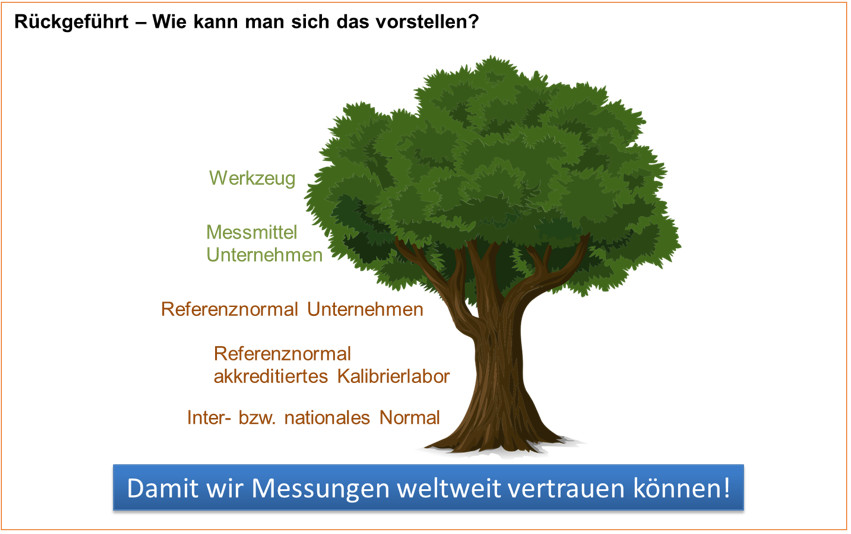 Rückgeführt – Wie kann man sich das vorstellen?

Werkzeug

Messmittel
Unternehmen

Referenznormal Unternehmen

Referenznormal
akkreditiertes Kalibrierlabor

Inter- bzw. nationales Normal

Damit wir Messungen weltweit vertrauen können!